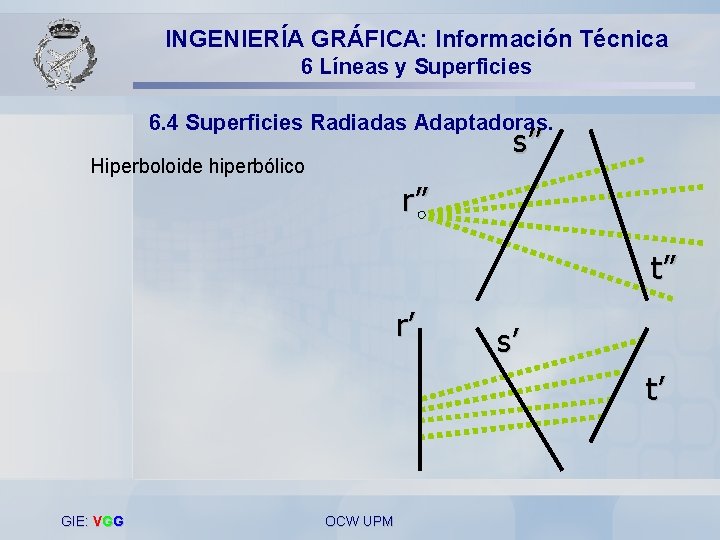 INGENIERÍA GRÁFICA: Información Técnica
6 Líneas y Superficies

6.4 Superficies Radiadas Adaptadoras.

Hiperboloide hiperbólico

s”

r”

t”

r’

s’

t’

GIE: VGG

OCW UPM